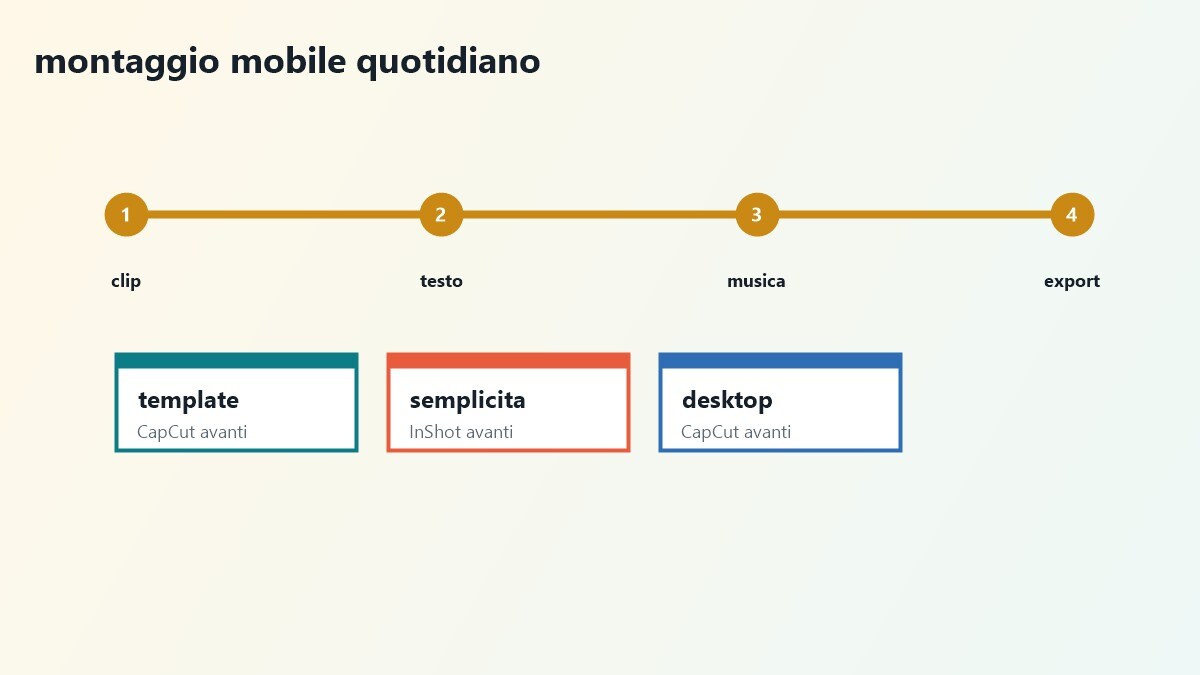 montaggio mobile quotidiano

1
clip

2
testo

3
musica

4
export

template
CapCut avanti

semplicita
InShot avanti

desktop
CapCut avanti